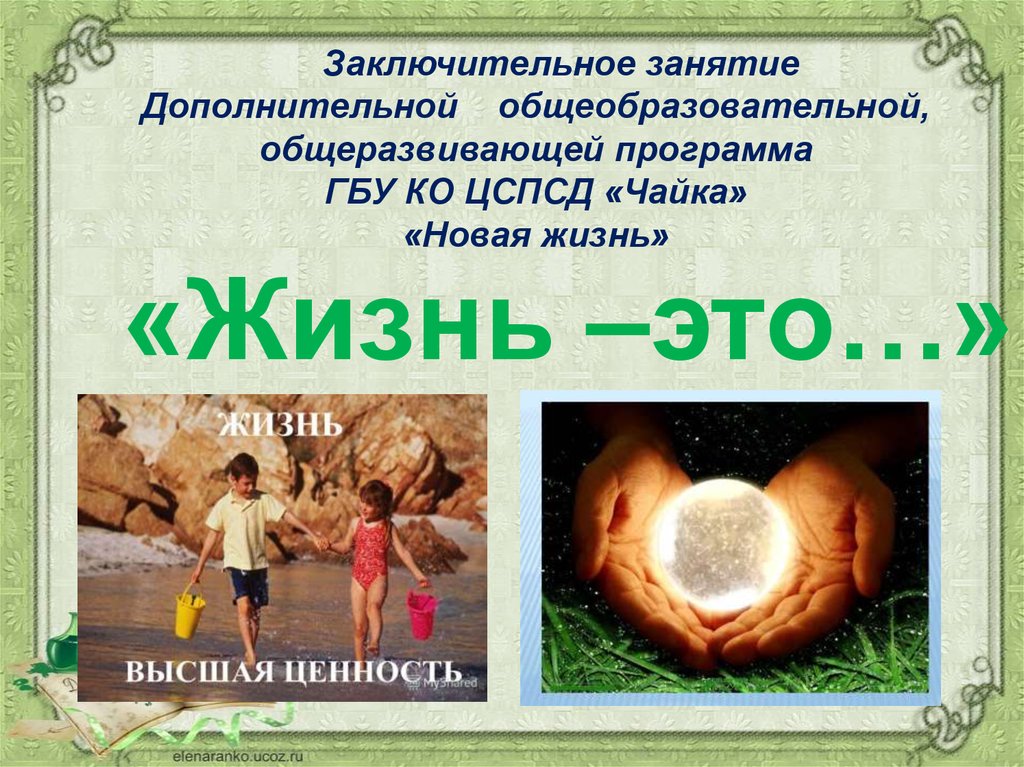 Заключительное занятие
Дополнительной общеобразовательной, общеразвивающей программа
ГБУ КО ЦСПСД «Чайка»
«Новая жизнь»

«Жизнь –это…»

ЖИЗНЬ

ВЫСШАЯ ЦЕННОСТЬ

MyShared

elenaranko.ucoz.ru